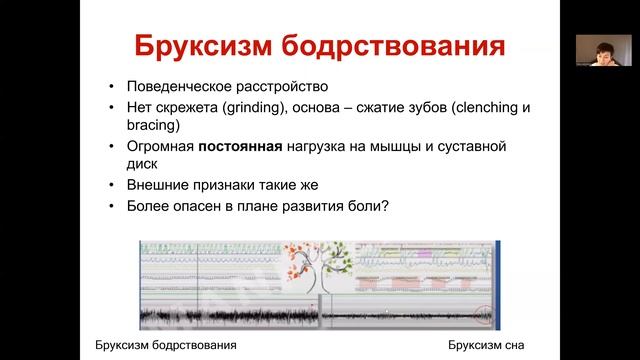 Бруксизм бодрствования

• Поведенческое расстройство
• Нет скрежета (grinding), основа – сжатие зубов (clenching и bracing)
• Огромная **постоянная** нагрузка на мышцы и суставной диск
• Внешние признаки такие же
• Более опасен в плане развития боли?

Бруксизм бодрствования

Бруксизм сна